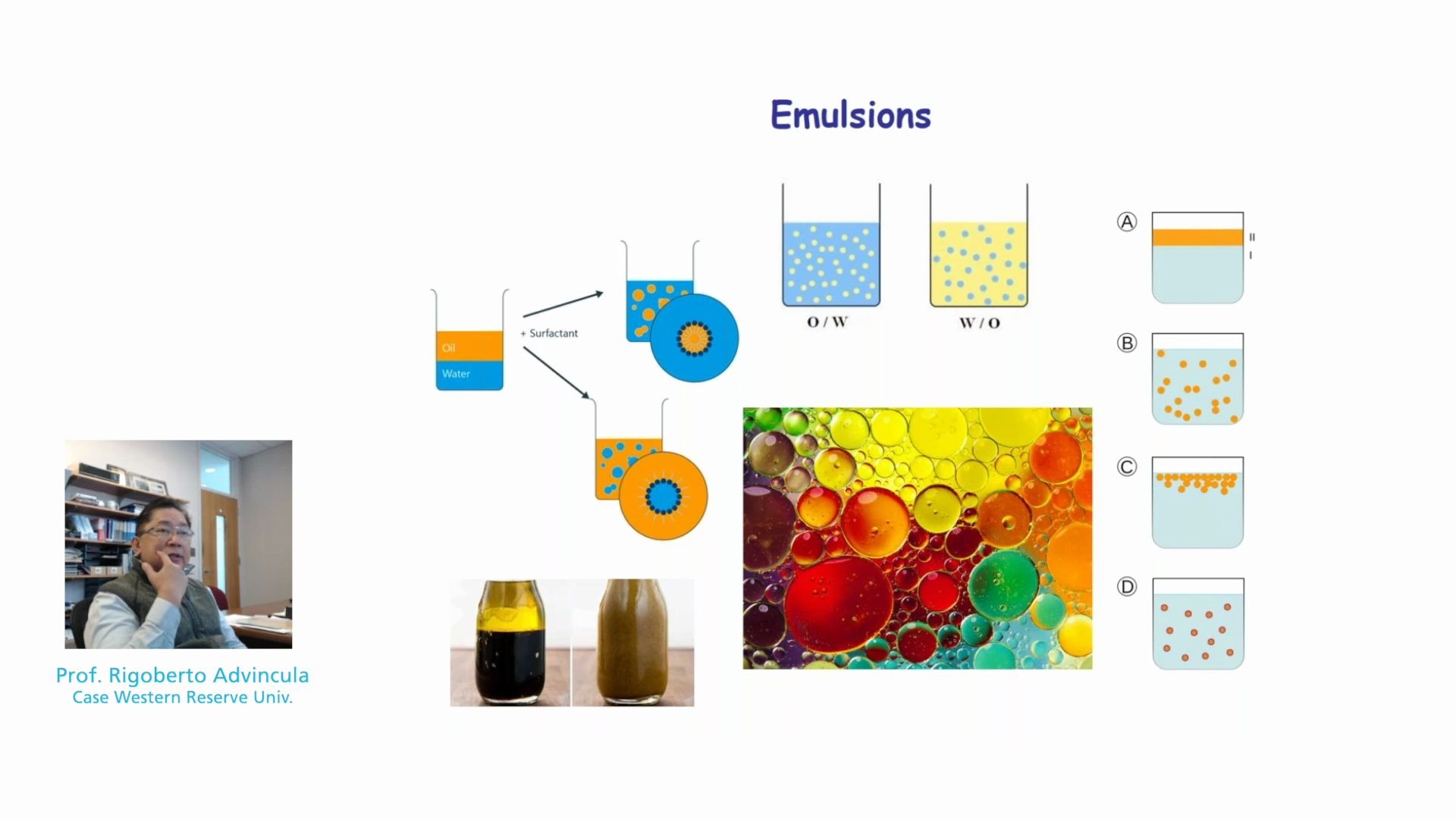 Emulsions

Oil
Water
+ Surfactant

O / W
W / O

Ⓐ
II
I
Ⓑ
Ⓒ
Ⓓ

Prof. Rigoberto Advincula
Case Western Reserve Univ.